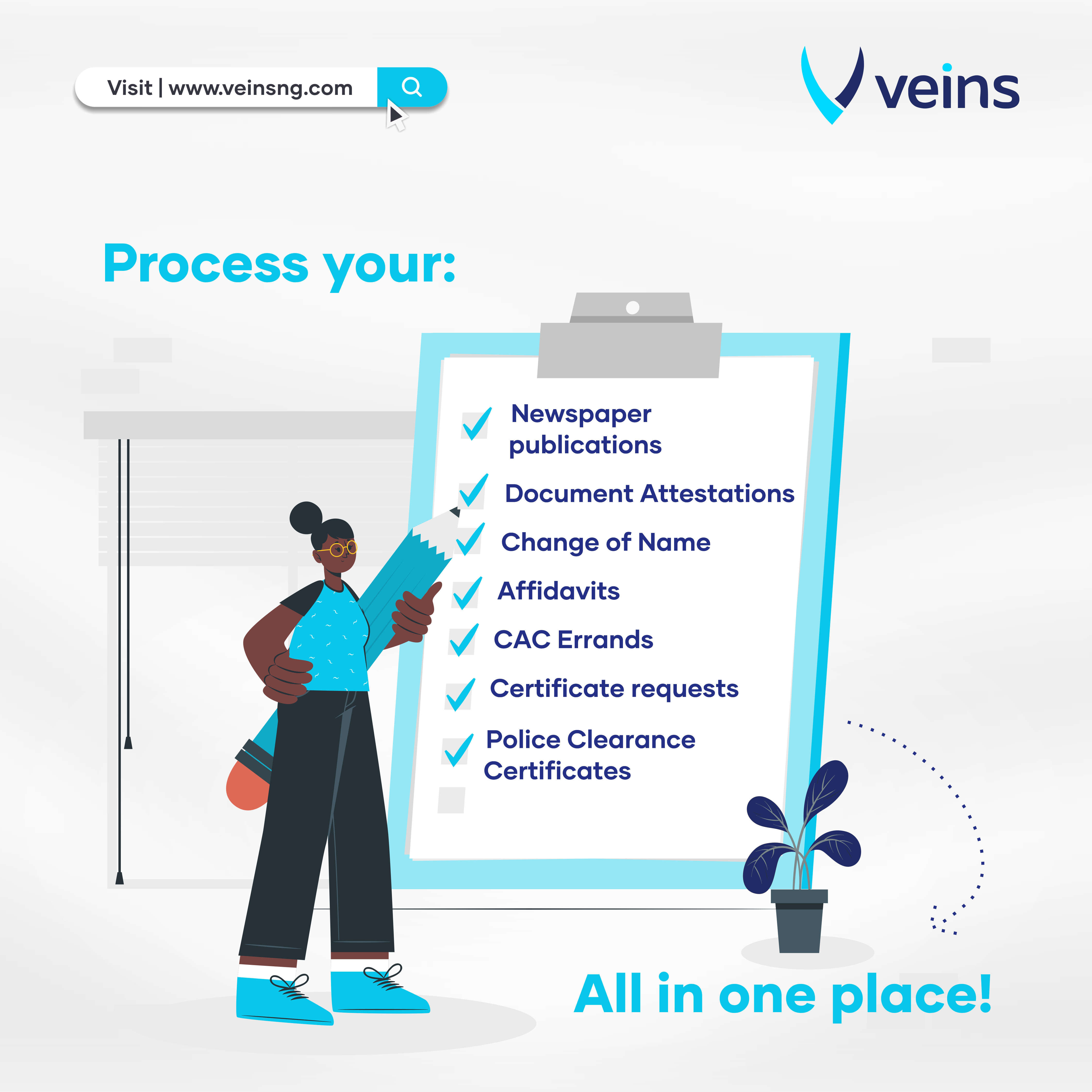 Visit | www.veinsng.com

veins

Process your:

Newspaper publications

Document Attestations

Change of Name

Affidavits

CAC Errands

Certificate requests

Police Clearance Certificates

All in one place!